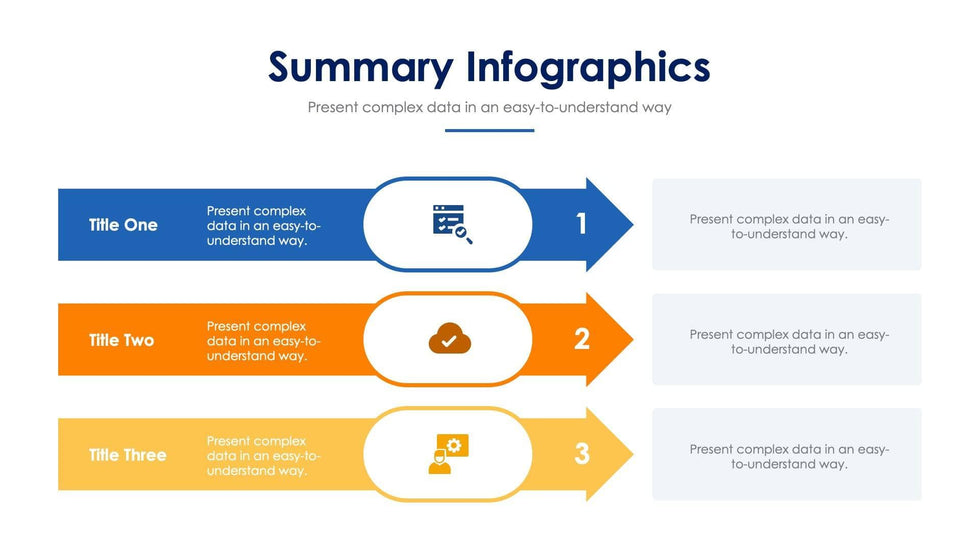 Summary Infographics

Present complex data in an easy-to-understand way

Title One

Present complex data in an easy-to-understand way.

1

Present complex data in an easy-to-understand way.

Title Two

Present complex data in an easy-to-understand way.

2

Present complex data in an easy-to-understand way.

Title Three

Present complex data in an easy-to-understand way.

3

Present complex data in an easy-to-understand way.